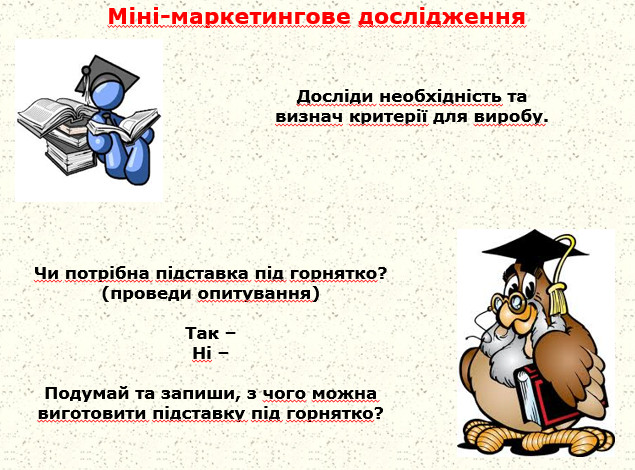 Міні-маркетингове дослідження

Досліди необхідність та визнач критерії для виробу.

Чи потрібна підставка під горнятко?
(проведи опитування)

Так –
Ні –

Подумай та запиши, з чого можна виготовити підставку під горнятко?